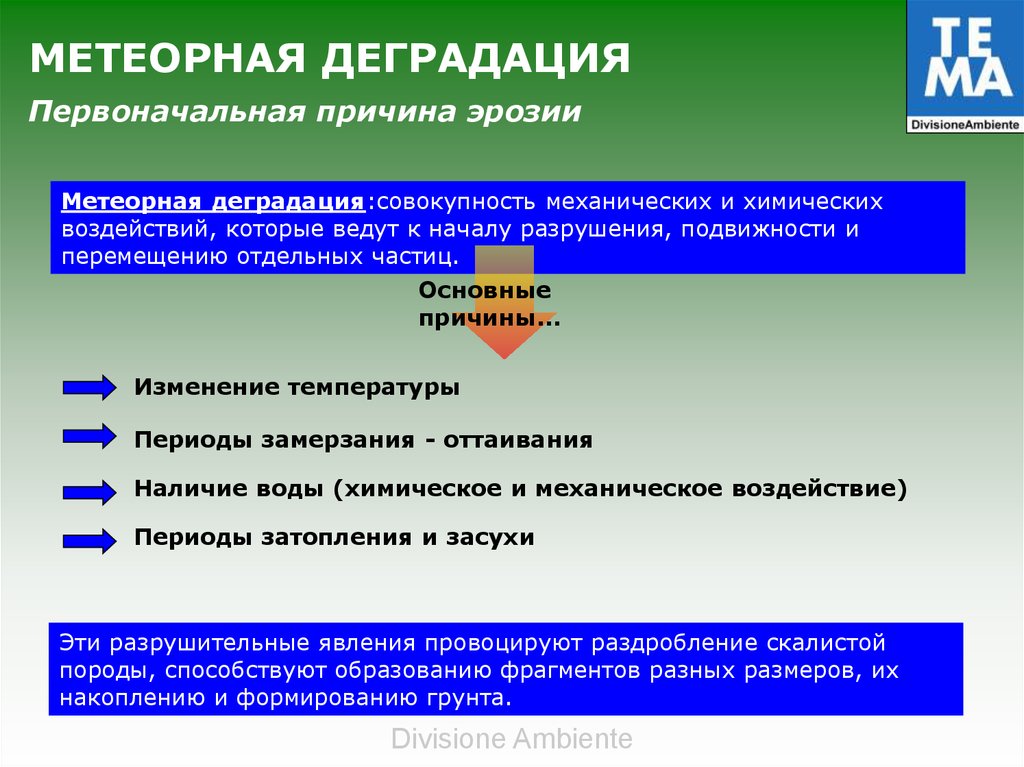 МЕТЕОРНАЯ ДЕГРАДАЦИЯ

Первоначальная причина эрозии

TE MA
DivisioneAmbiente

Метеорная деградация:совокупность механических и химических воздействий, которые ведут к началу разрушения, подвижности и перемещению отдельных частиц.

Основные причины…

Изменение температуры

Периоды замерзания - оттаивания

Наличие воды (химическое и механическое воздействие)

Периоды затопления и засухи

Эти разрушительные явления провоцируют раздробление скалистой породы, способствуют образованию фрагментов разных размеров, их накоплению и формированию грунта.

Divisione Ambiente